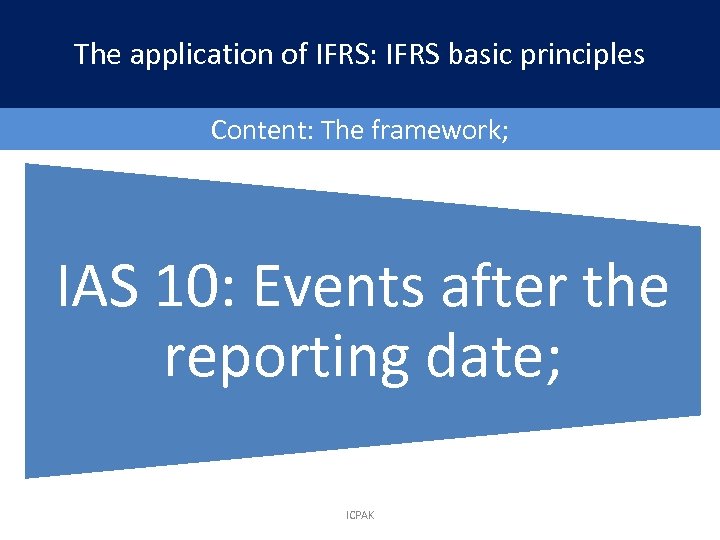 The application of IFRS: IFRS basic principles

Content: The framework;

IAS 10: Events after the reporting date;

ICPAK